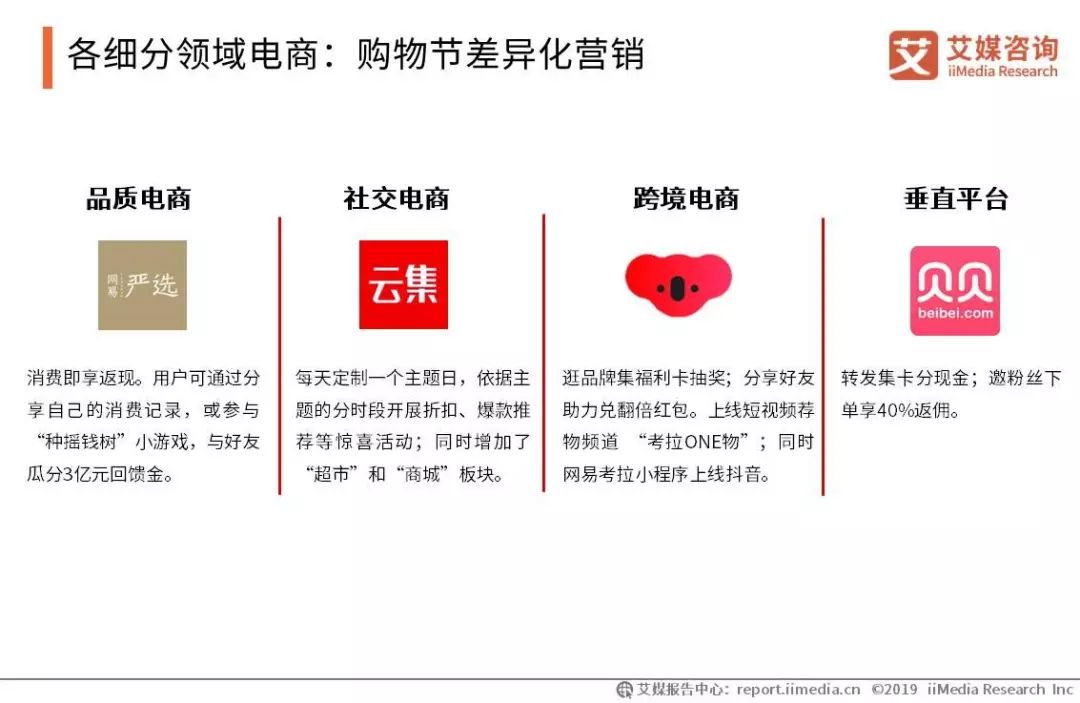 各细分领域电商：购物节差异化营销

艾 艾媒咨询 iiMedia Research

品质电商

网易 严选

消费即享返现。用户可通过分享自己的消费记录，或参与“种摇钱树”小游戏，与好友瓜分3亿元回馈金。

社交电商

云集

每天定制一个主题日，依据主题的分时段开展折扣、爆款推荐等惊喜活动；同时增加了“超市”和“商城”板块。

跨境电商

逛品牌集福利卡抽奖；分享好友助力兑翻倍红包。上线短视频荐物频道 “考拉ONE物”；同时网易考拉小程序上线抖音。

垂直平台

贝贝 beibei.com

转发集卡分现金；邀粉丝下单享40%返佣。

艾媒报告中心：report.iimedia.cn ©2019 iiMedia Research Inc